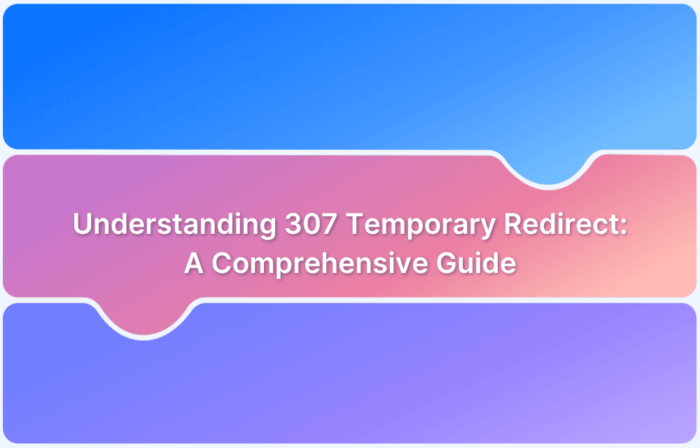 Understanding 307 Temporary Redirect: A Comprehensive Guide